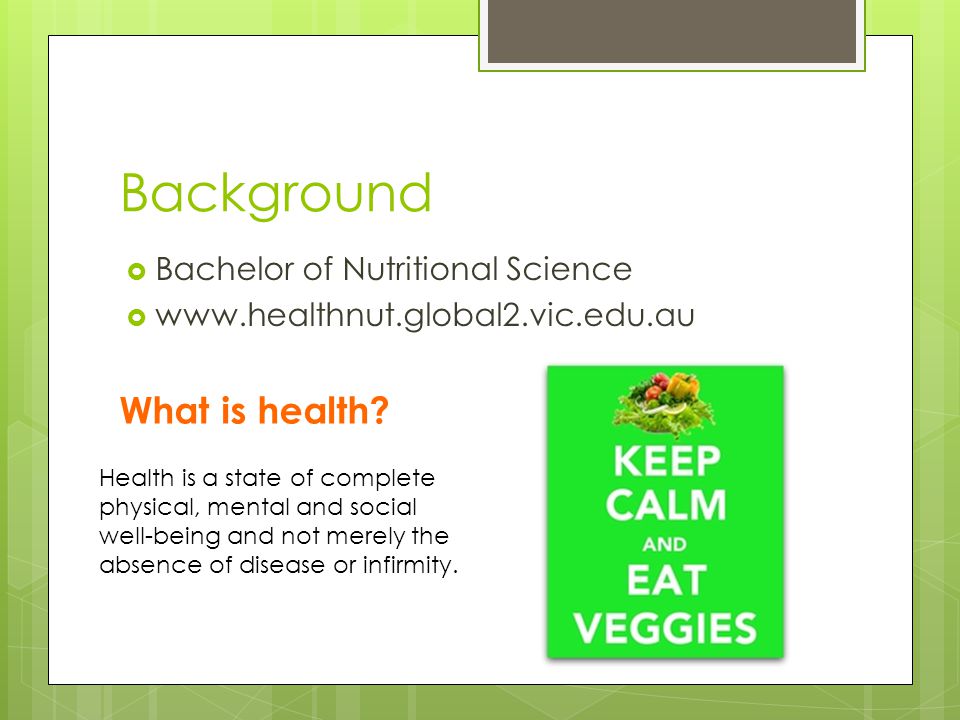 Background

Bachelor of Nutritional Science

www.healthnut.global2.vic.edu.au

What is health?

Health is a state of complete physical, mental and social well-being and not merely the absence of disease or infirmity.

KEEP CALM AND EAT VEGGIES